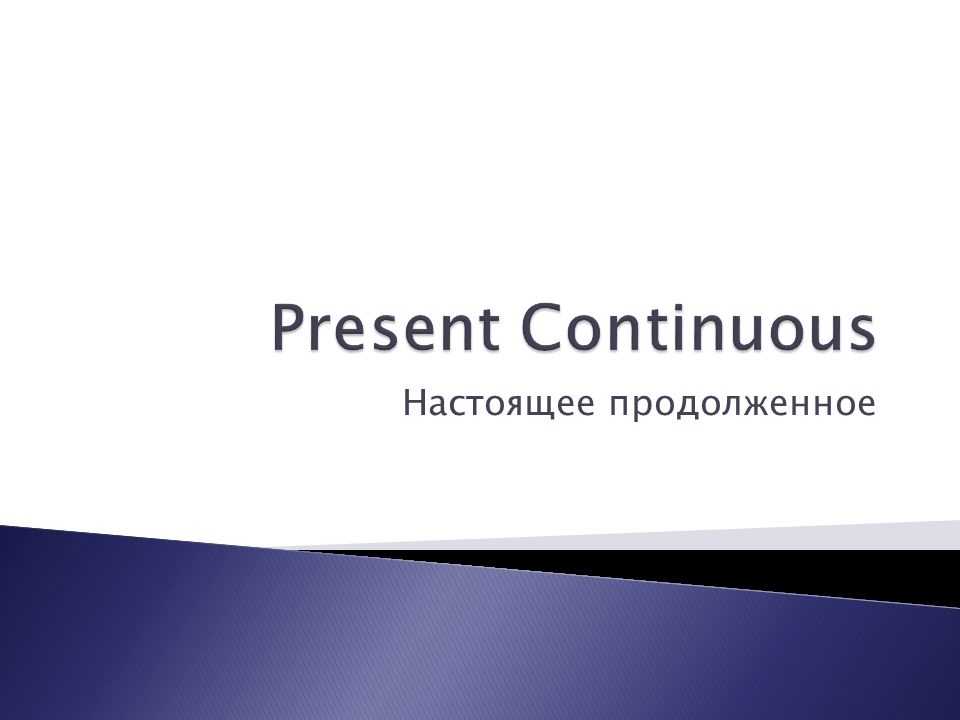 Present Continuous

Настоящее продолженное